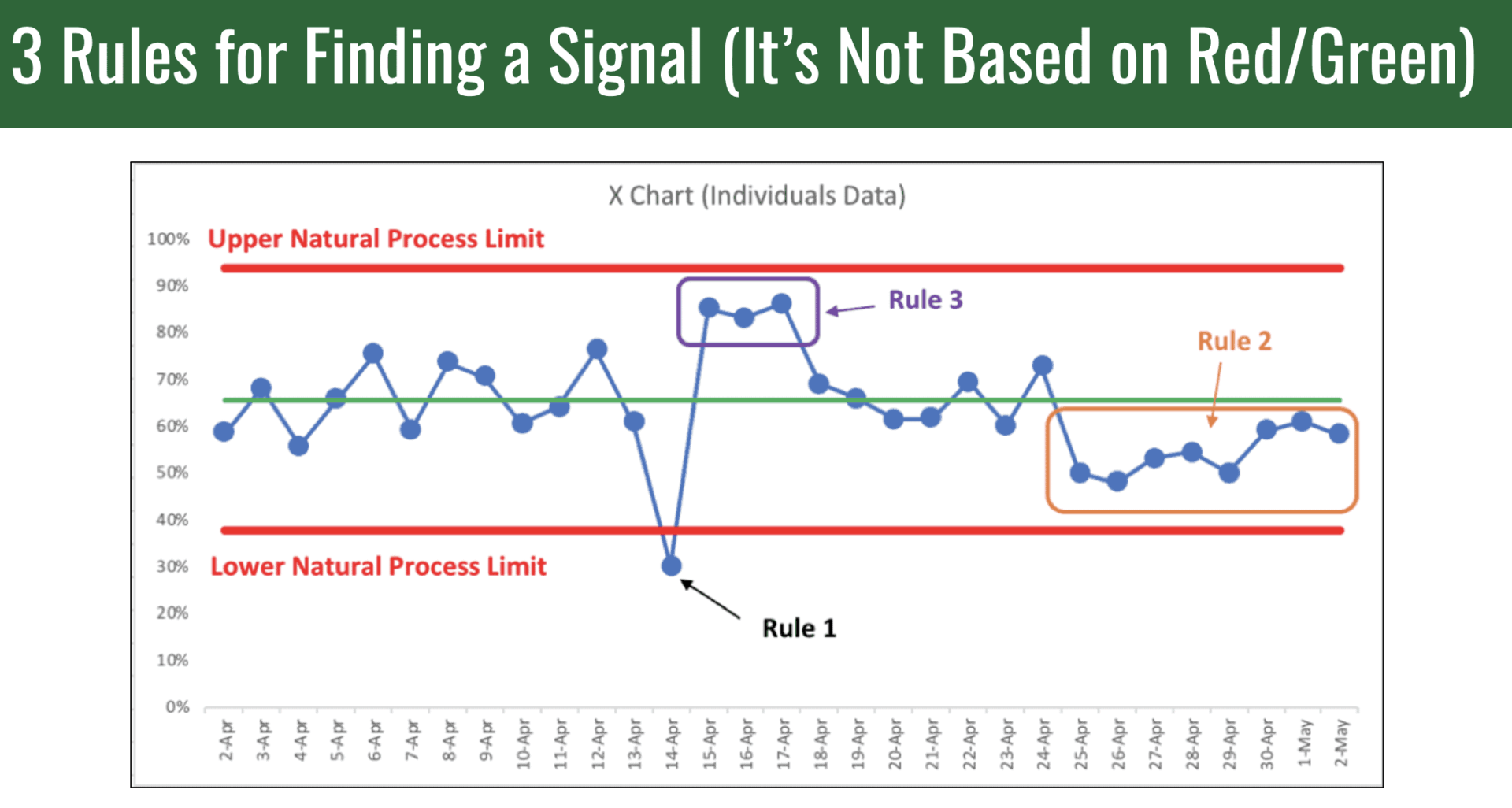 3 Rules for Finding a Signal (It's Not Based on Red/Green)

X Chart (Individuals Data)

100%
90%
80%
70%
60%
50%
40%
30%
20%
10%
0%

Upper Natural Process Limit

Rule 3

Rule 2

Lower Natural Process Limit

Rule 1

2-Apr 3-Apr 4-Apr 5-Apr 6-Apr 7-Apr 8-Apr 9-Apr 10-Apr 11-Apr 12-Apr 13-Apr 14-Apr 15-Apr 16-Apr 17-Apr 18-Apr 19-Apr 20-Apr 21-Apr 22-Apr 23-Apr 24-Apr 25-Apr 26-Apr 27-Apr 28-Apr 29-Apr 30-Apr 1-May 2-May